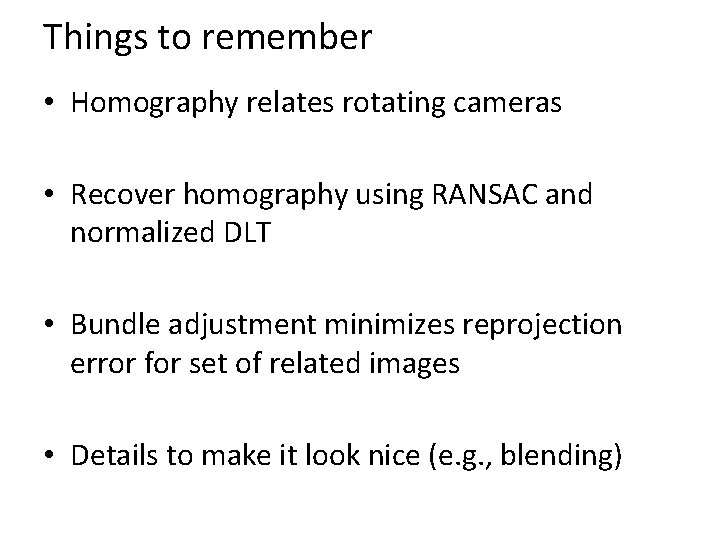 Things to remember

• Homography relates rotating cameras

• Recover homography using RANSAC and normalized DLT

• Bundle adjustment minimizes reprojection error for set of related images

• Details to make it look nice (e.g., blending)